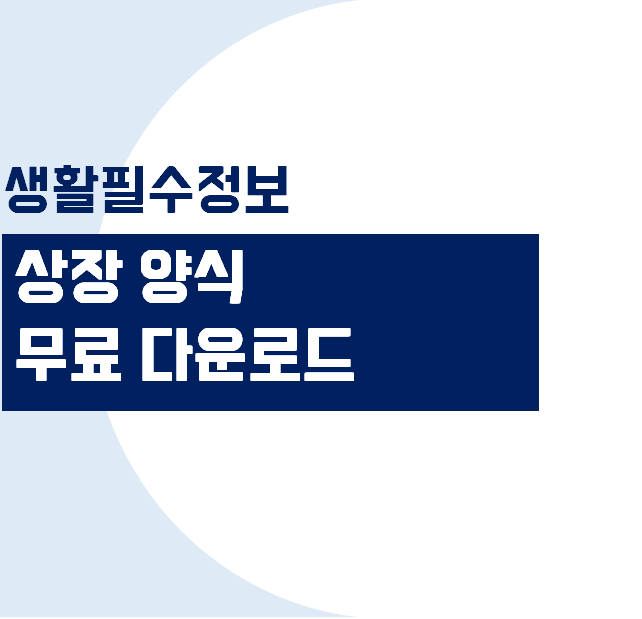 생활필수정보

상장 양식
무료 다운로드